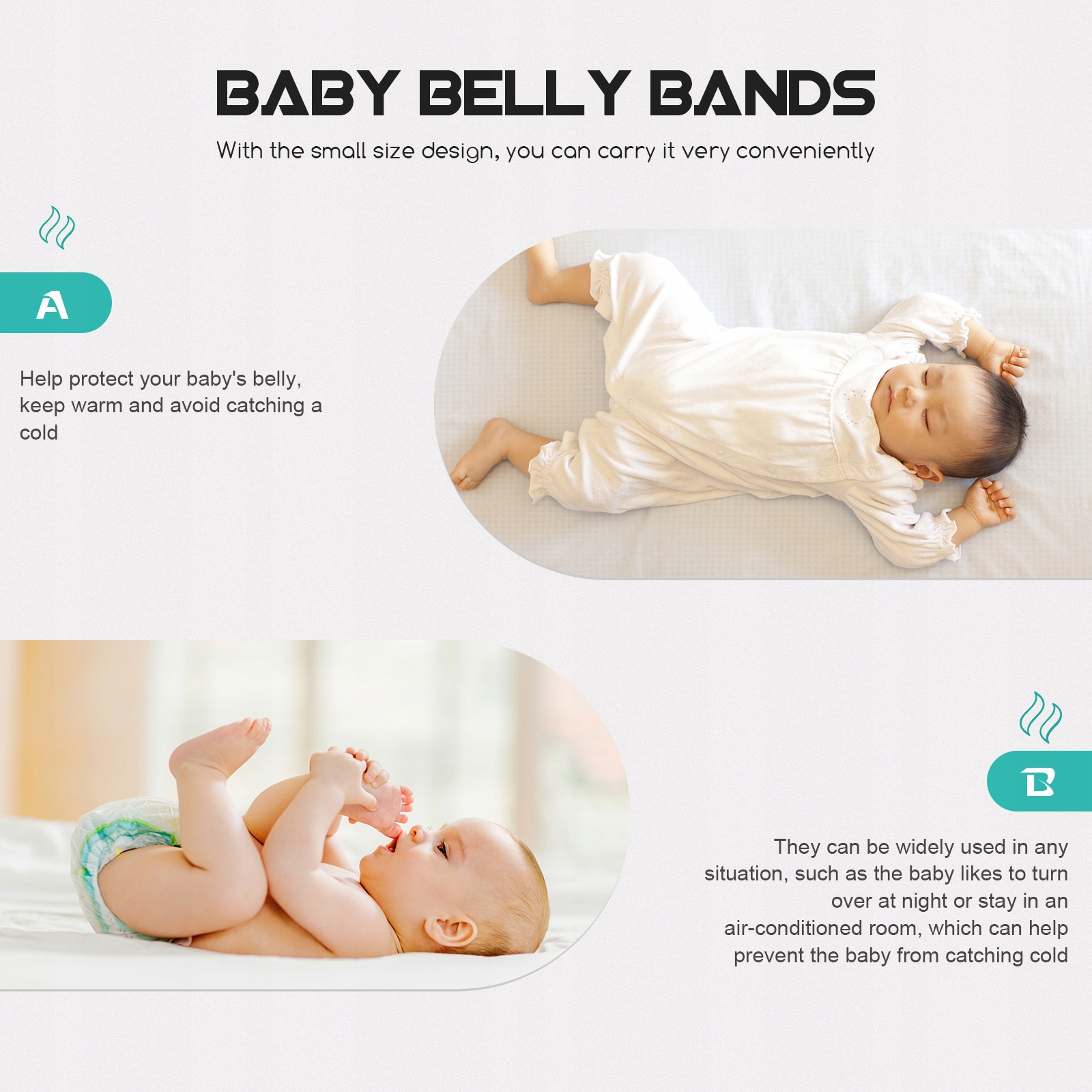 BABY BELLY BANDS

With the small size design, you can carry it very conveniently

A

Help protect your baby's belly, keep warm and avoid catching a cold

B

They can be widely used in any situation, such as the baby likes to turn over at night or stay in an air-conditioned room, which can help prevent the baby from catching cold